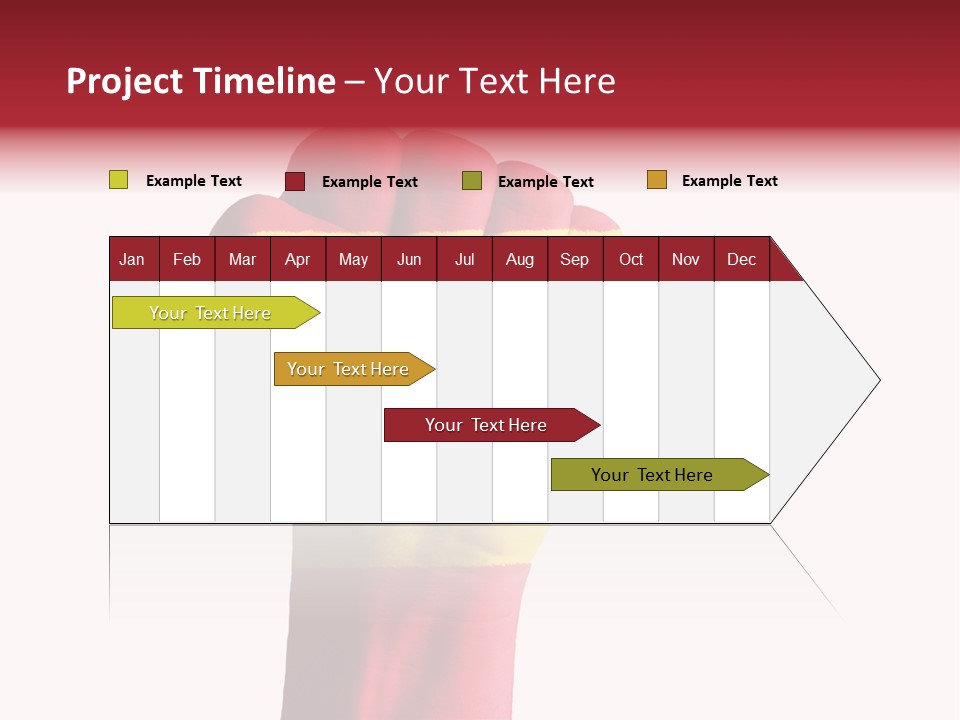 Project Timeline – Your Text Here

Example Text Example Text Example Text Example Text

| Jan | Feb | Mar | Apr | May | Jun | Jul | Aug | Sep | Oct | Nov | Dec |
|---|---|---|---|---|---|---|---|---|---|---|---|

Your Text Here

Your Text Here

Your Text Here

Your Text Here